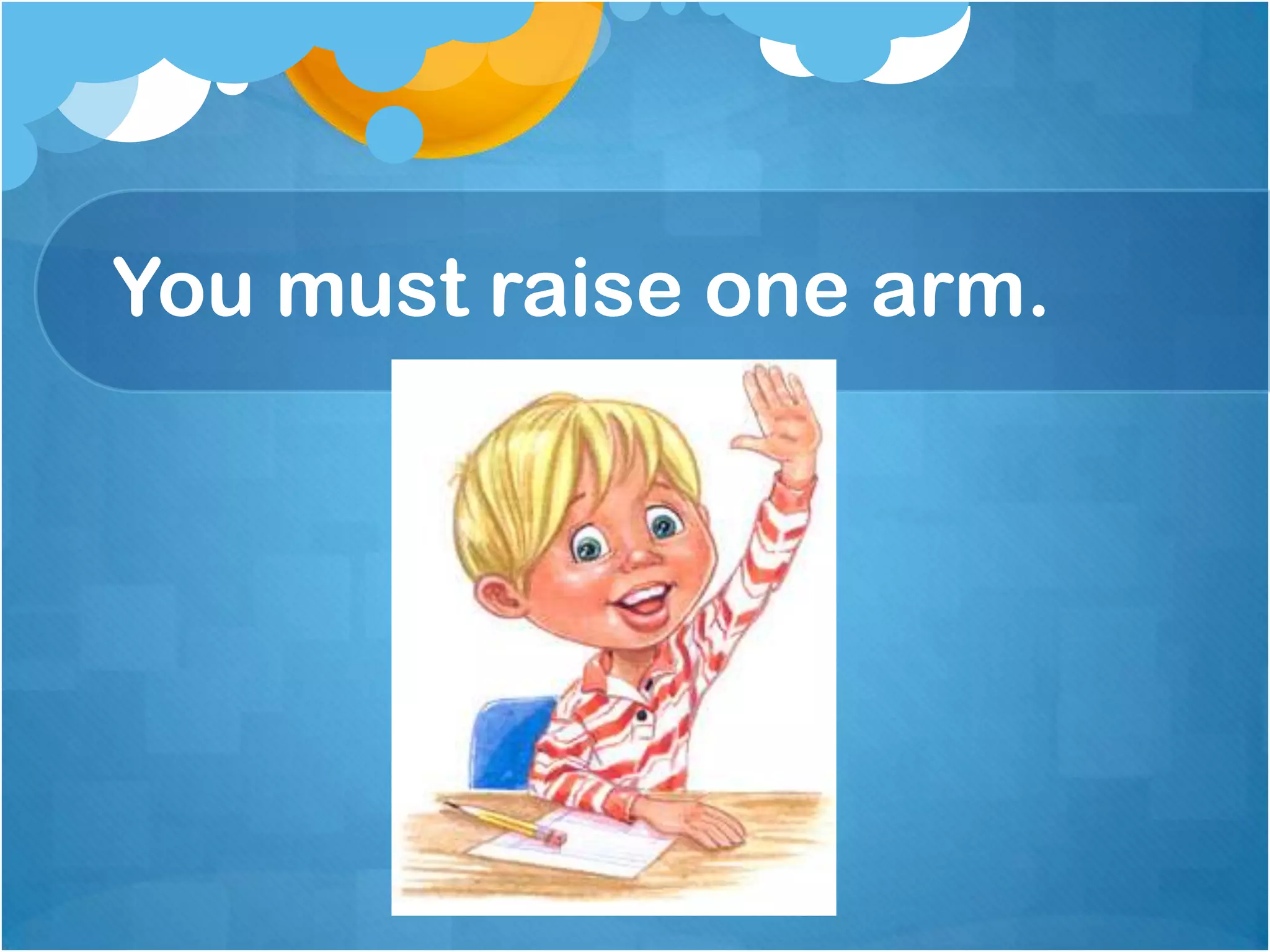 You must raise one arm.